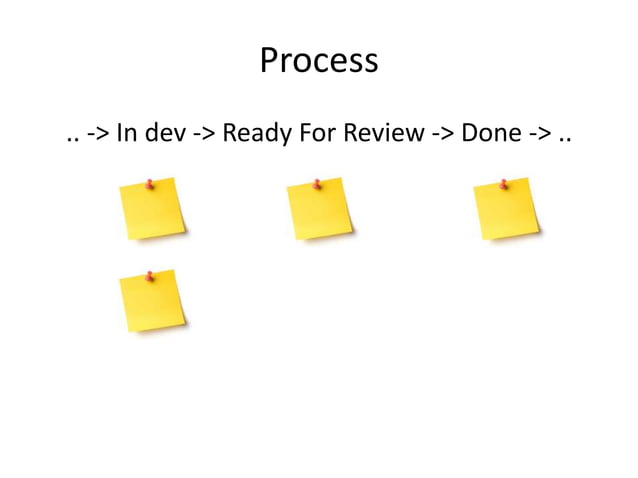 Process

.. -> In dev -> Ready For Review -> Done -> ..